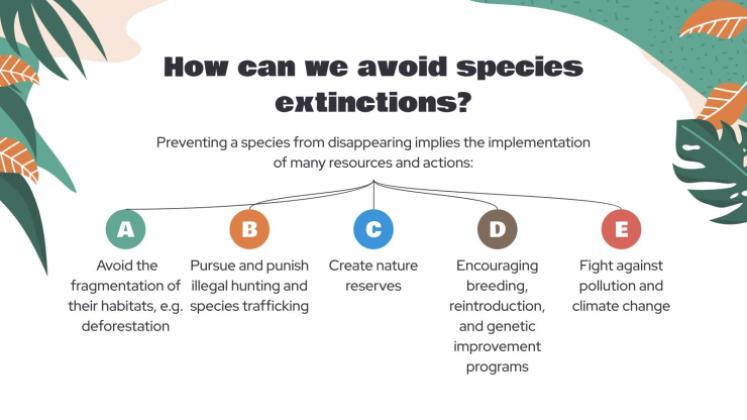 How can we avoid species extinctions?

Preventing a species from disappearing implies the implementation of many resources and actions:

A

Avoid the fragmentation of their habitats, e.g. deforestation

B

Pursue and punish illegal hunting and species trafficking

C

Create nature reserves

D

Encouraging breeding, reintroduction, and genetic improvement programs

E

Fight against pollution and climate change